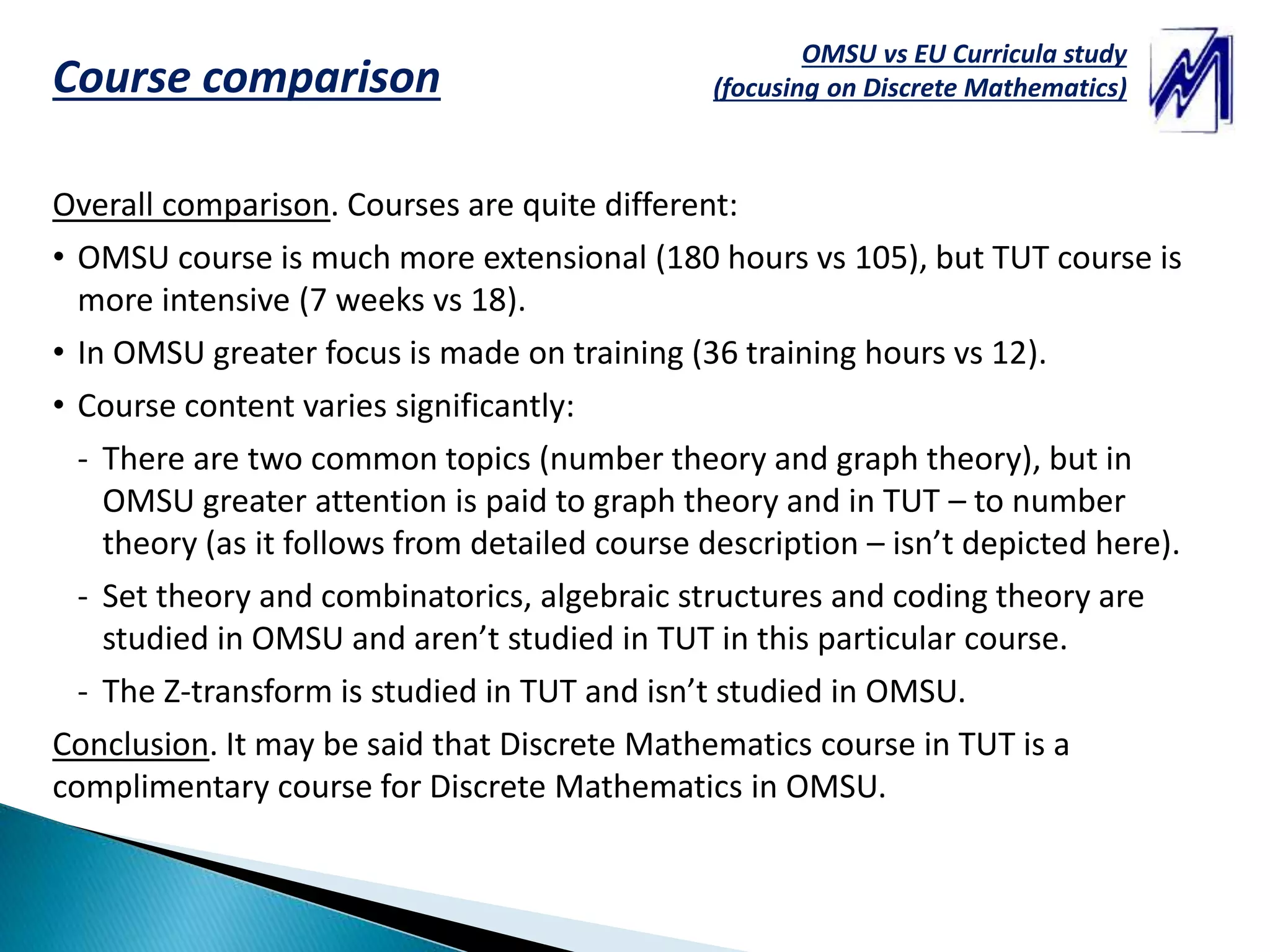 Course comparison

OMSU vs EU Curricula study
(focusing on Discrete Mathematics)

Overall comparison. Courses are quite different:

• OMSU course is much more extensional (180 hours vs 105), but TUT course is more intensive (7 weeks vs 18).

• In OMSU greater focus is made on training (36 training hours vs 12).

• Course content varies significantly:

- There are two common topics (number theory and graph theory), but in OMSU greater attention is paid to graph theory and in TUT – to number theory (as it follows from detailed course description – isn't depicted here).

- Set theory and combinatorics, algebraic structures and coding theory are studied in OMSU and aren't studied in TUT in this particular course.

- The Z-transform is studied in TUT and isn't studied in OMSU.

Conclusion. It may be said that Discrete Mathematics course in TUT is a complimentary course for Discrete Mathematics in OMSU.